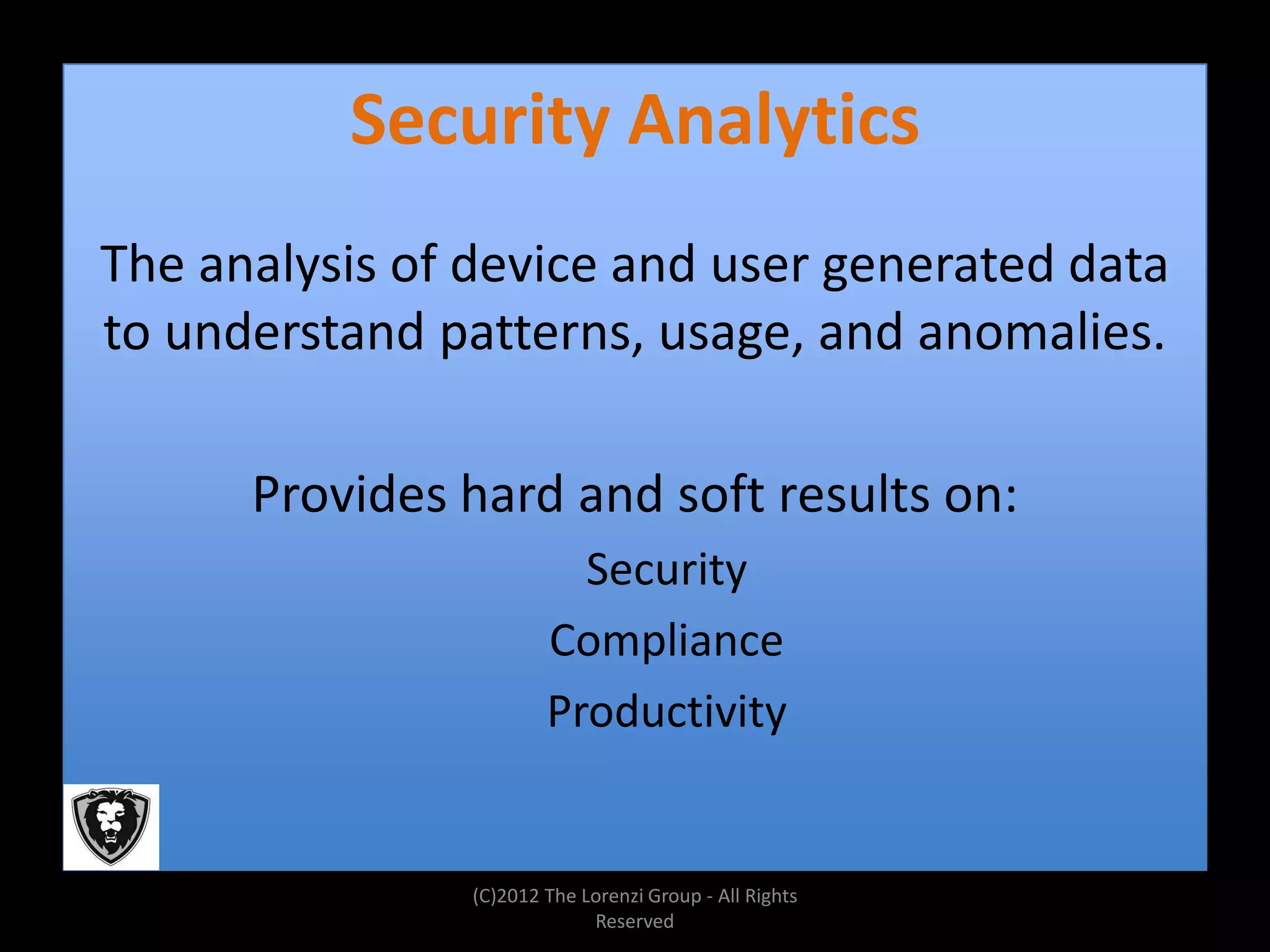 Security Analytics

The analysis of device and user generated data to understand patterns, usage, and anomalies.

Provides hard and soft results on:

Security

Compliance

Productivity

(C)2012 The Lorenzi Group - All Rights Reserved